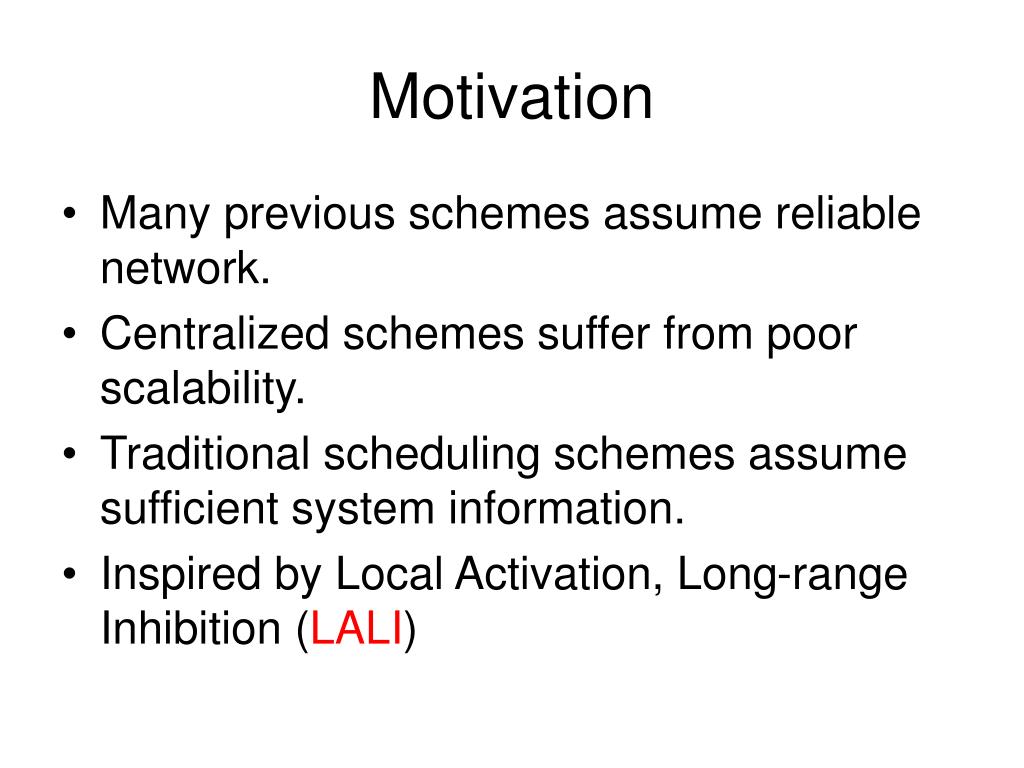 Motivation

• Many previous schemes assume reliable network.
• Centralized schemes suffer from poor scalability.
• Traditional scheduling schemes assume sufficient system information.
• Inspired by Local Activation, Long-range Inhibition (LALI)